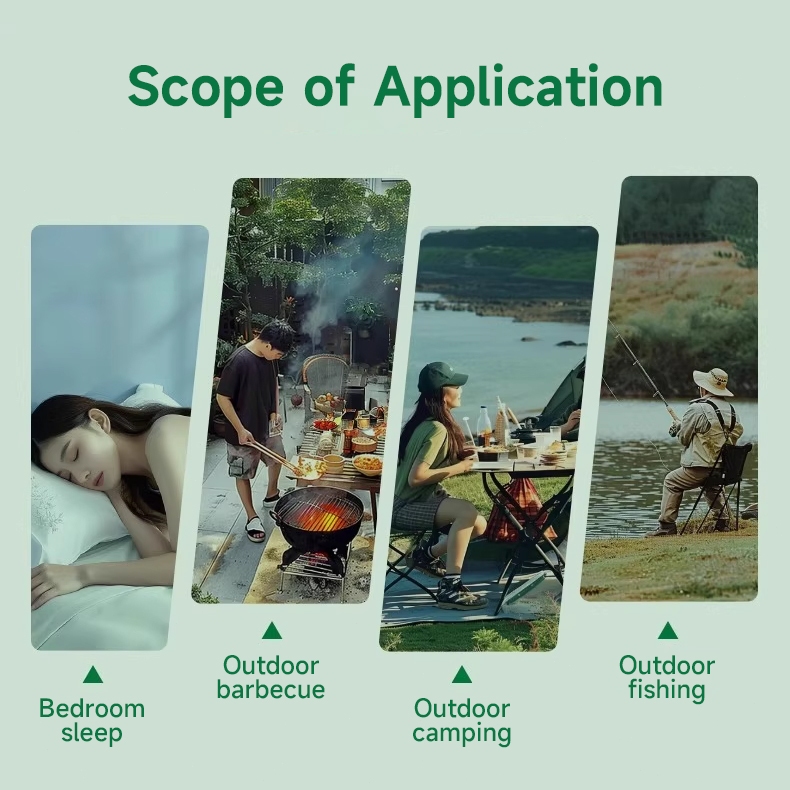 Scope of Application

Bedroom sleep

Outdoor barbecue

Outdoor camping

Outdoor fishing